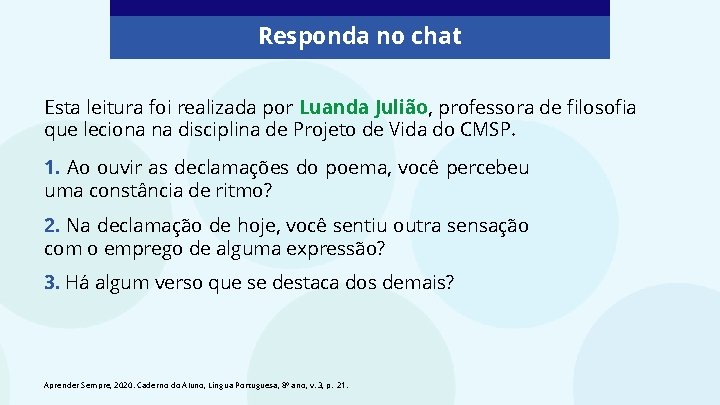 Responda no chat

Esta leitura foi realizada por Luanda Julião, professora de filosofia que leciona na disciplina de Projeto de Vida do CMSP.

1. Ao ouvir as declamações do poema, você percebeu uma constância de ritmo?

2. Na declamação de hoje, você sentiu outra sensação com o emprego de alguma expressão?

3. Há algum verso que se destaca dos demais?

Aprender Sempre, 2020. Caderno do Aluno, Língua Portuguesa, 8º ano, v. 3, p. 21.